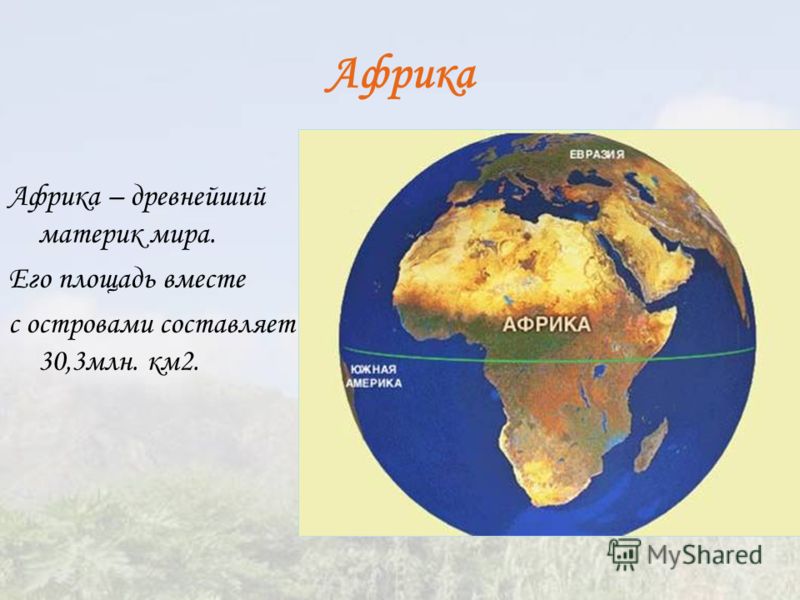 Африка

Африка – древнейший материк мира.
Его площадь вместе с островами составляет 30,3млн. км2.

ЕВРАЗИЯ
АФРИКА
ЮЖНАЯ АМЕРИКА

MyShared